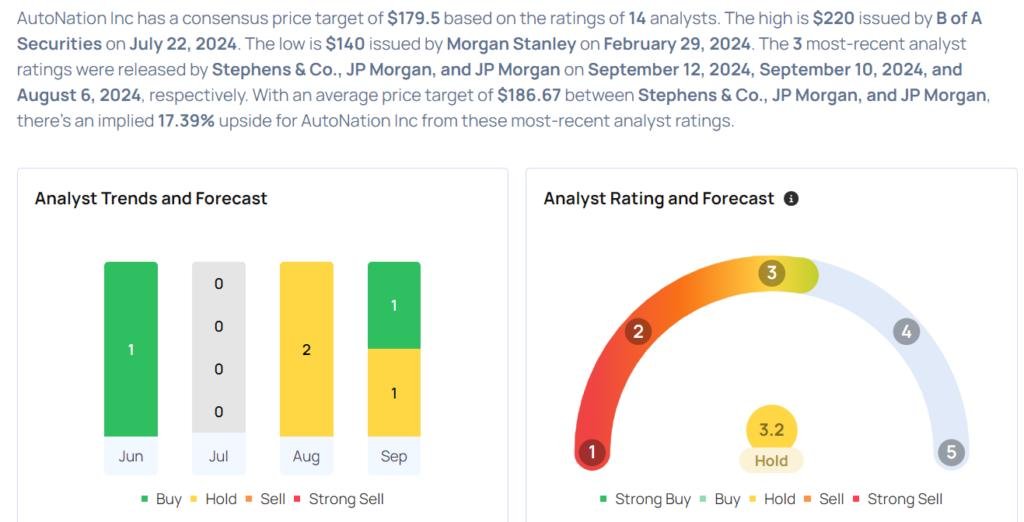 AutoNation Inc has a consensus price target of $179.5 based on the ratings of 14 analysts. The high is $220 issued by B of A Securities on July 22, 2024. The low is $140 issued by Morgan Stanley on February 29, 2024. The 3 most-recent analyst ratings were released by Stephens & Co., JP Morgan, and JP Morgan on September 12, 2024, September 10, 2024, and August 6, 2024, respectively. With an average price target of $186.67 between Stephens & Co., JP Morgan, and JP Morgan, there's an implied 17.39% upside for AutoNation Inc from these most-recent analyst ratings.

Analyst Trends and Forecast

1
0
0
0
0
2
1
1
Jun
Jul
Aug
Sep

Buy
Hold
Sell
Strong Sell

Analyst Rating and Forecast

1
2
3
4
5
3.2
Hold

Strong Buy
Buy
Hold
Sell
Strong Sell